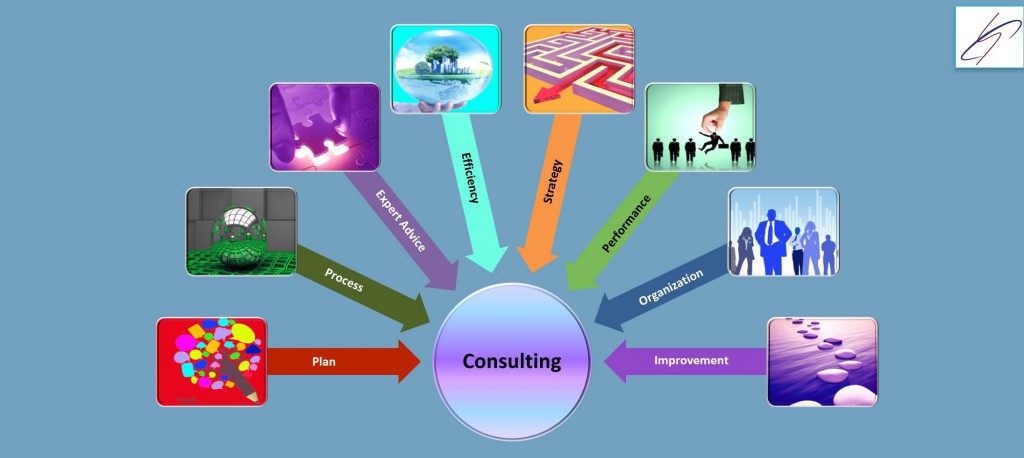 Plan

Process

Expert Advice

Efficiency

Strategy

Performance

Organization

Improvement

Consulting